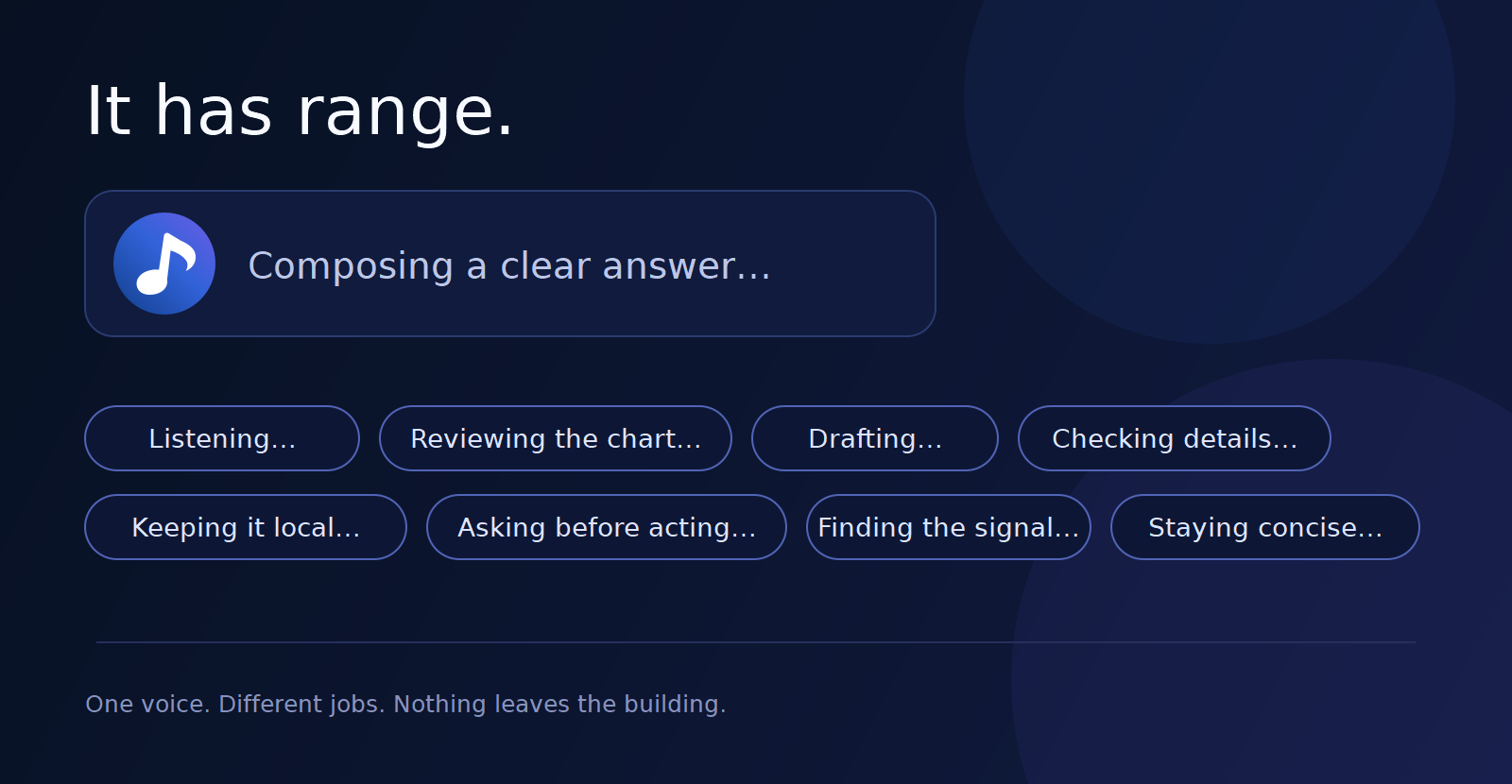 It has range.

Composing a clear answer…

Listening…

Reviewing the chart…

Drafting…

Checking details…

Keeping it local…

Asking before acting…

Finding the signal…

Staying concise…

One voice. Different jobs. Nothing leaves the building.